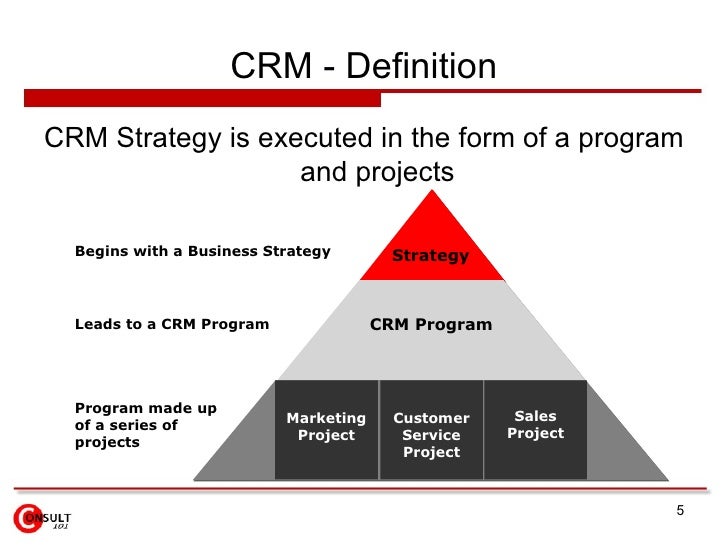 CRM - Definition

CRM Strategy is executed in the form of a program and projects

Begins with a Business Strategy

Strategy

Leads to a CRM Program

CRM Program

Program made up of a series of projects

Marketing Project

Customer Service Project

Sales Project

CONSULT 101

5